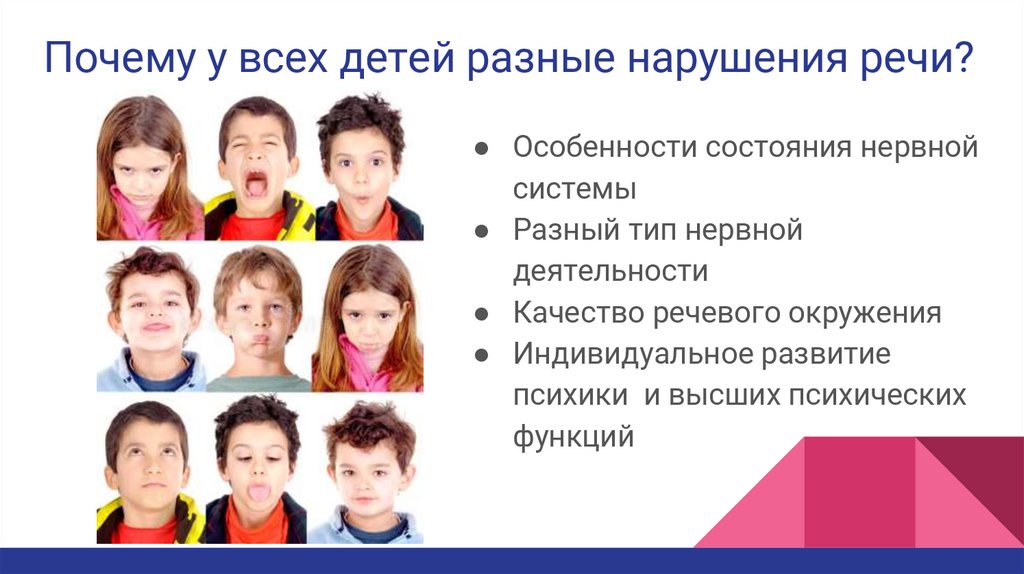 Почему у всех детей разные нарушения речи?

● Особенности состояния нервной системы
● Разный тип нервной деятельности
● Качество речевого окружения
● Индивидуальное развитие психики и высших психических функций